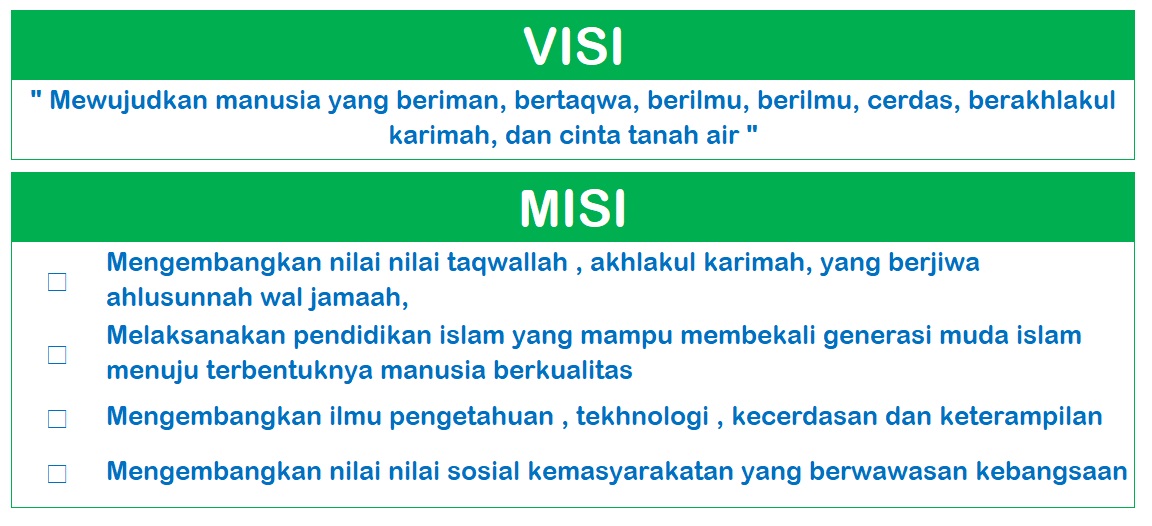 VISI

" Mewujudkan manusia yang beriman, bertaqwa, berilmu, berilmu, cerdas, berakhlakul karimah, dan cinta tanah air "

MISI

☐ Mengembangkan nilai nilai taqwallah , akhlakul karimah, yang berjiwa ahlusunnah wal jamaah,

☐ Melaksanakan pendidikan islam yang mampu membekali generasi muda islam menuju terbentuknya manusia berkualitas

☐ Mengembangkan ilmu pengetahuan , tekhnologi , kecerdasan dan keterampilan

☐ Mengembangkan nilai nilai sosial kemasyarakatan yang berwawasan kebangsaan